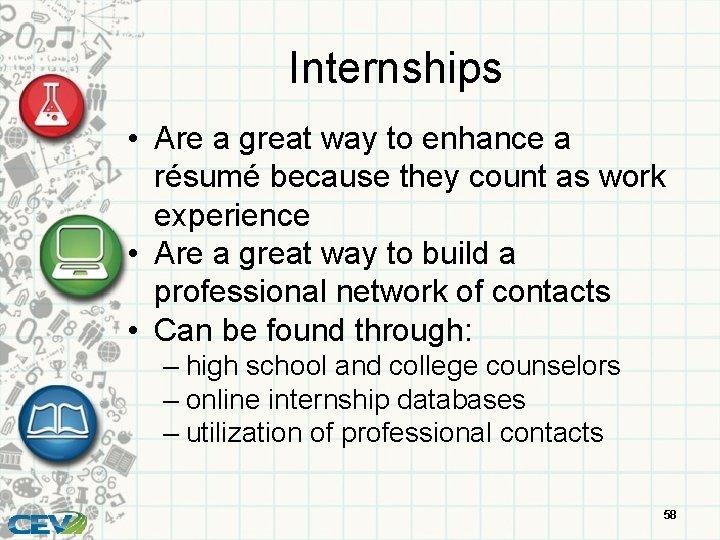 Internships

• Are a great way to enhance a résumé because they count as work experience
• Are a great way to build a professional network of contacts
• Can be found through:
– high school and college counselors
– online internship databases
– utilization of professional contacts

CEV

58